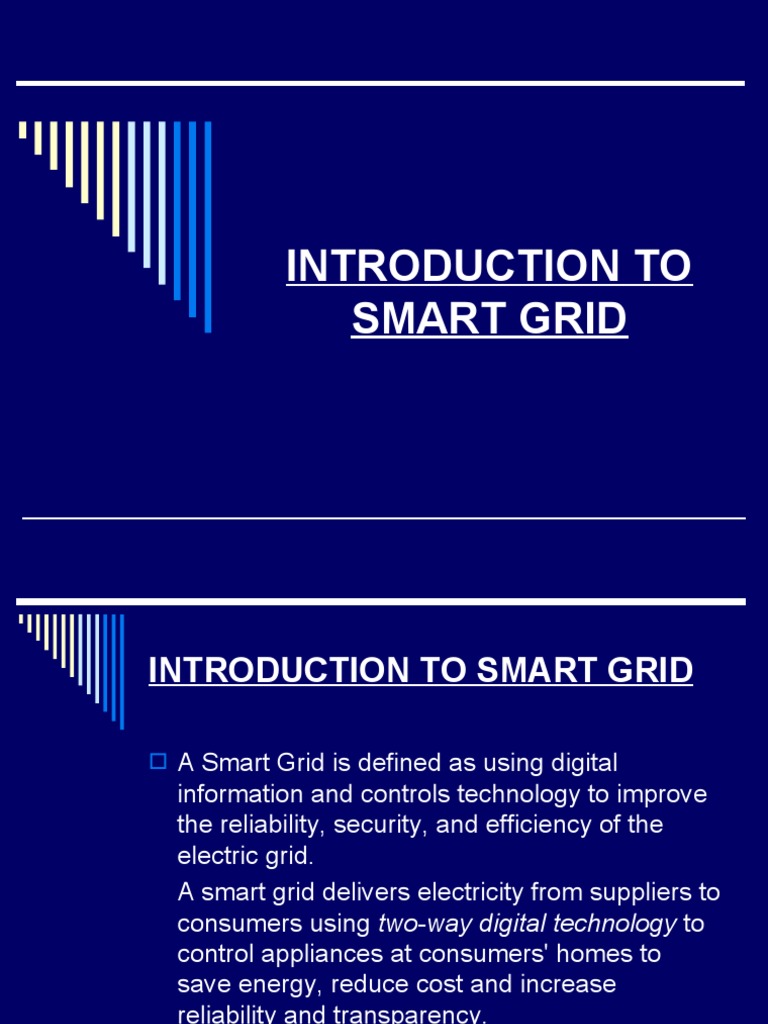 INTRODUCTION TO SMART GRID

INTRODUCTION TO SMART GRID

A Smart Grid is defined as using digital information and controls technology to improve the reliability, security, and efficiency of the electric grid.

A smart grid delivers electricity from suppliers to consumers using two-way digital technology to control appliances at consumers' homes to save energy, reduce cost and increase reliability and transparency.